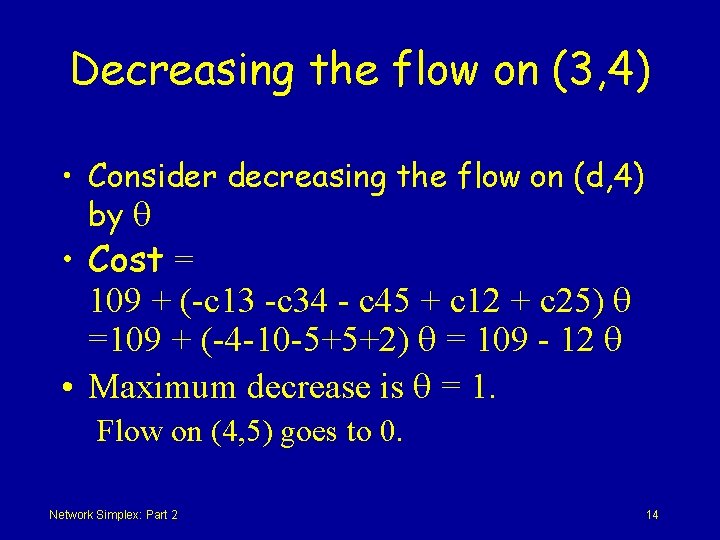 Decreasing the flow on (3,4)

• Consider decreasing the flow on (d,4) by $\theta$

• Cost = 109 + (-c13 -c34 - c45 + c12 + c25) $\theta$ =109 + (-4-10-5+5+2) $\theta$ = 109 - 12 $\theta$

• Maximum decrease is $\theta$ = 1.

Flow on (4,5) goes to 0.

Network Simplex: Part 2

14